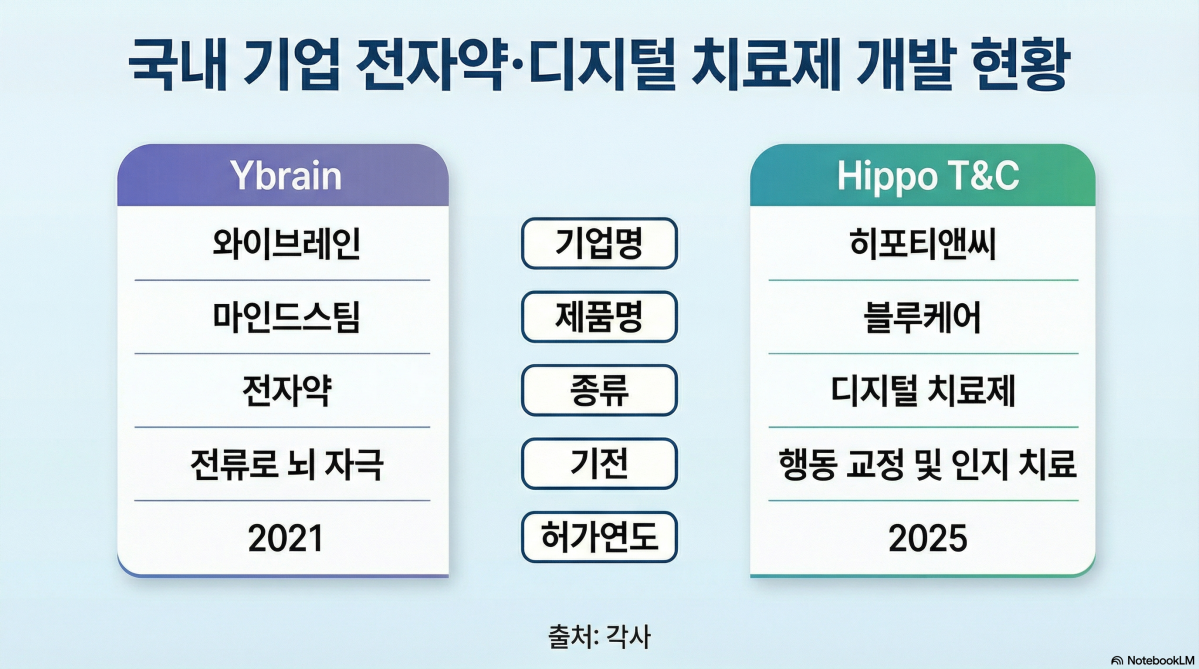 국내 기업 전자약·디지털 치료제 개발 현황

| Ybrain | | Hippo T&C |
|---|---|---|
| 와이브레인 | 기업명 | 히포티앤씨 |
| 마인드스팀 | 제품명 | 블루케어 |
| 전자약 | 종류 | 디지털 치료제 |
| 전류로 뇌 자극 | 기전 | 행동 교정 및 인지 치료 |
| 2021 | 허가연도 | 2025 |

출처: 각사

NotebookLM